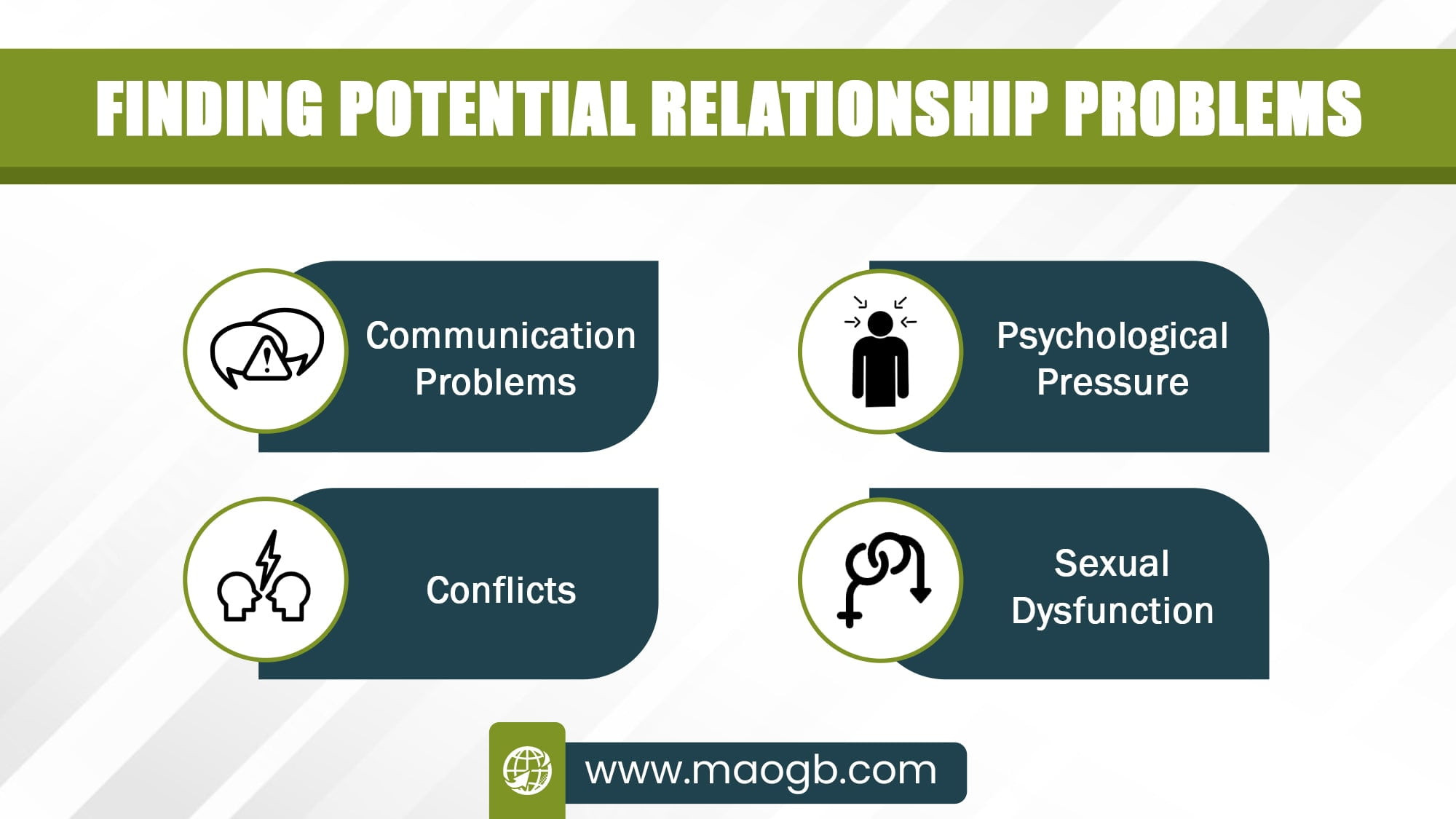 FINDING POTENTIAL RELATIONSHIP PROBLEMS

Communication Problems

Psychological Pressure

Conflicts

Sexual Dysfunction

www.maogb.com